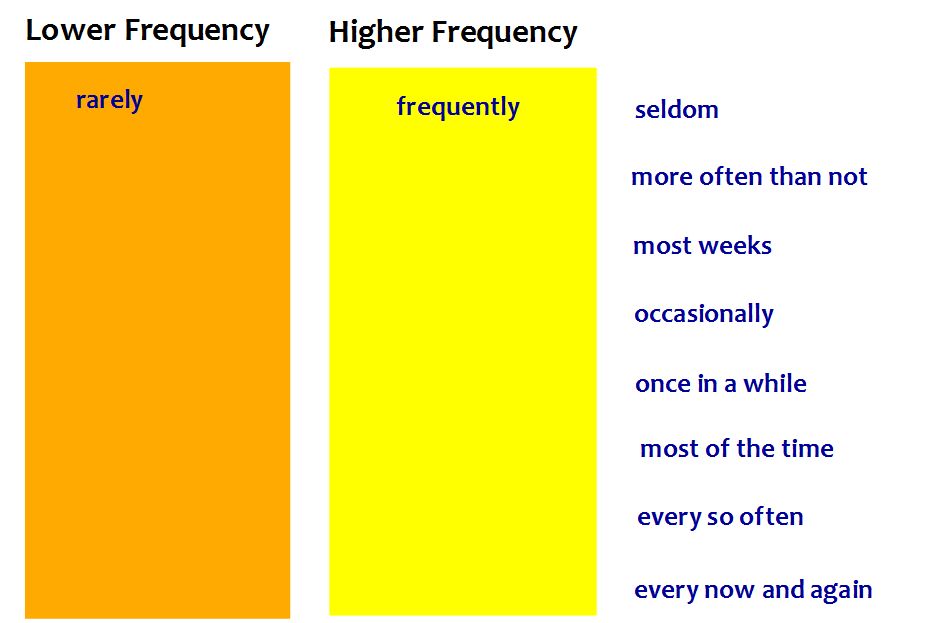 Lower Frequency

rarely

Higher Frequency

frequently

seldom

more often than not

most weeks

occasionally

once in a while

most of the time

every so often

every now and again